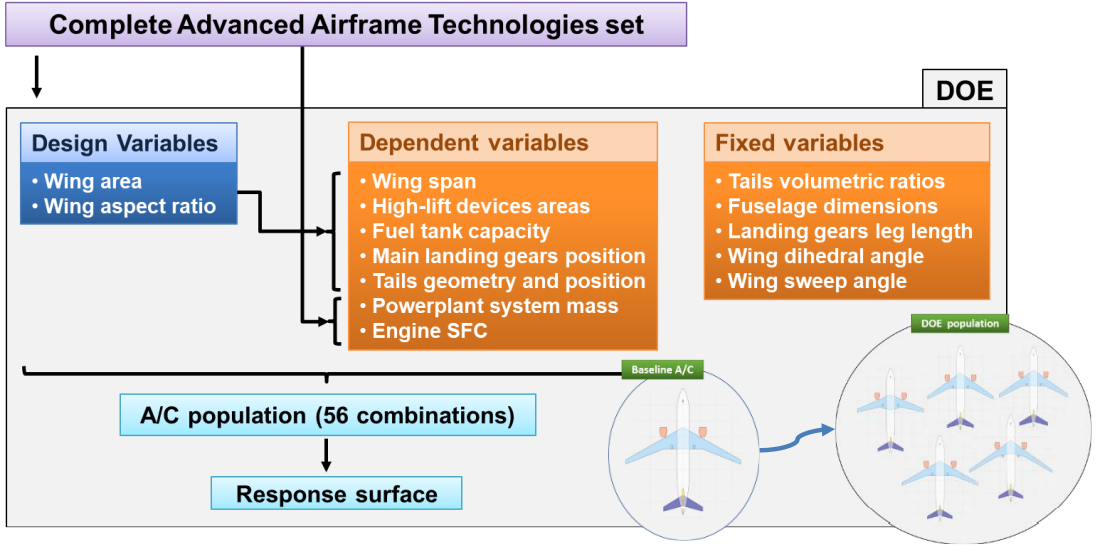 Complete Advanced Airframe Technologies set

DOE

Design Variables
• Wing area
• Wing aspect ratio

Dependent variables
• Wing span
• High-lift devices areas
• Fuel tank capacity
• Main landing gears position
• Tails geometry and position
• Powerplant system mass
• Engine SFC

Fixed variables
• Tails volumetric ratios
• Fuselage dimensions
• Landing gears leg length
• Wing dihedral angle
• Wing sweep angle

A/C population (56 combinations)

Response surface

Baseline A/C

DOE population